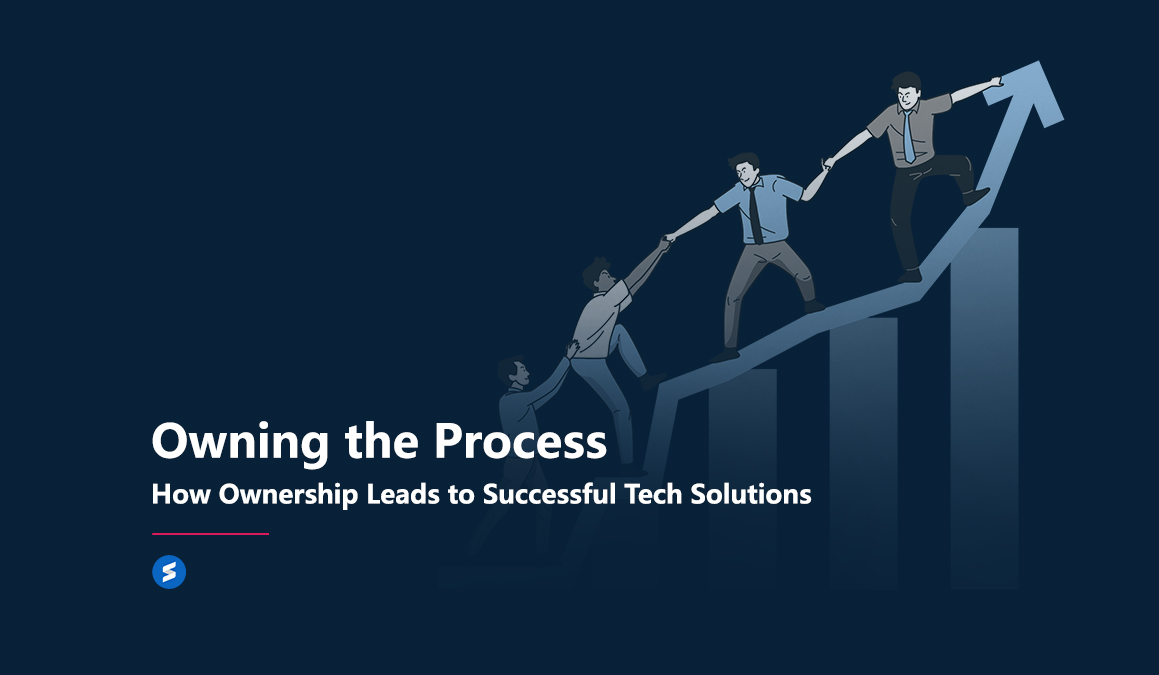 Owning the Process

How Ownership Leads to Successful Tech Solutions

S